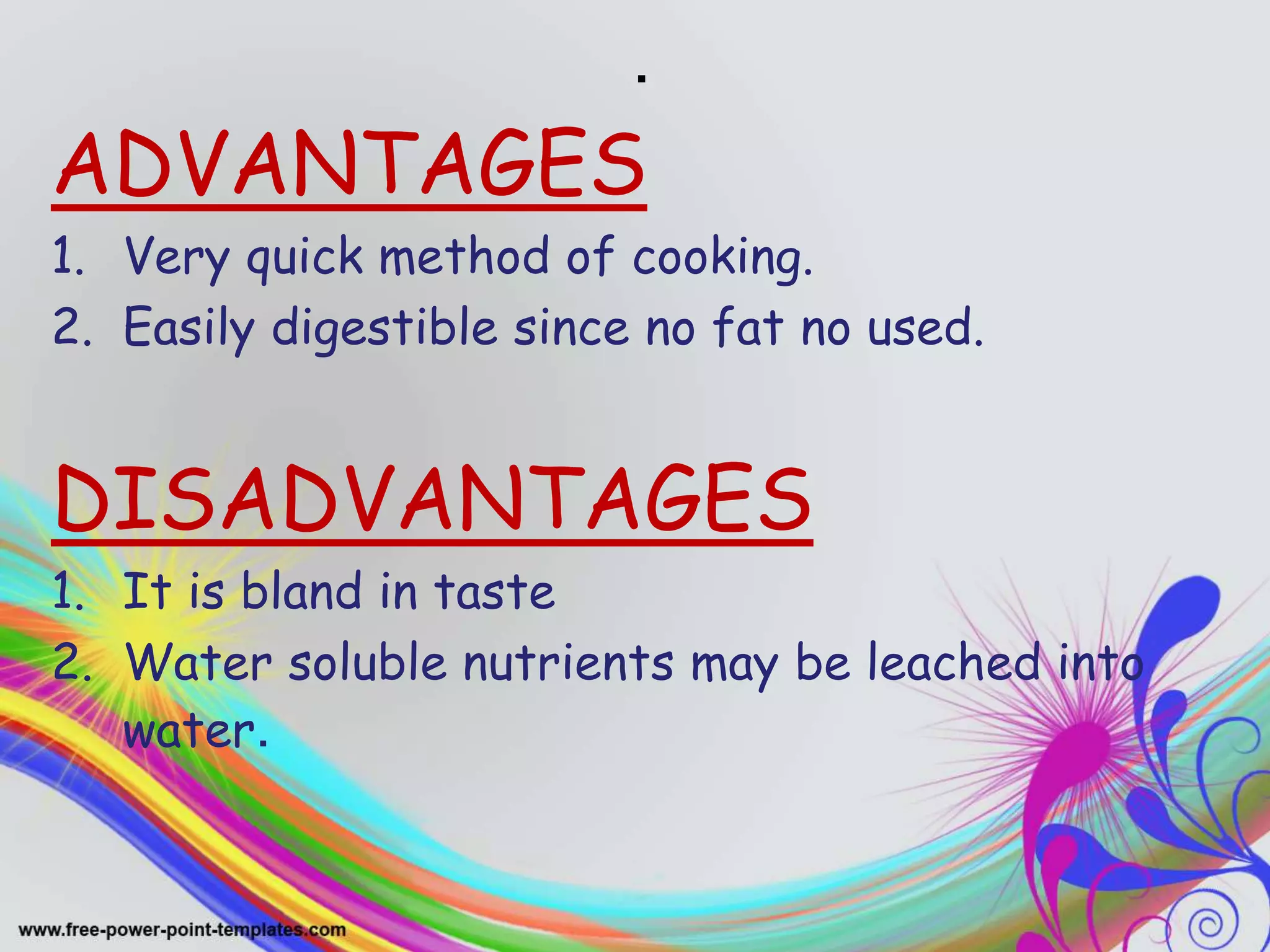 .

ADVANTAGES

1. Very quick method of cooking.
2. Easily digestible since no fat no used.

DISADVANTAGES

1. It is bland in taste
2. Water soluble nutrients may be leached into water.

www.free-power-point-templates.com